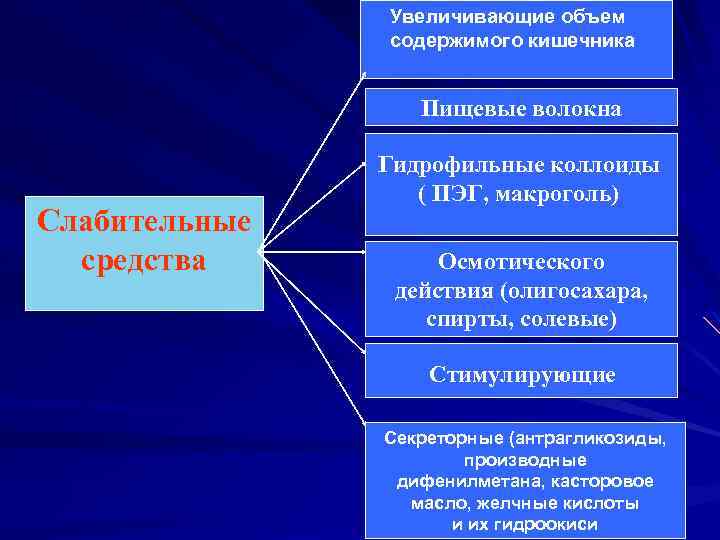 Слабительные средства

Увеличивающие объем содержимого кишечника

Пищевые волокна

Гидрофильные коллоиды ( ПЭГ, макроголь)

Осмотического действия (олигосахара, спирты, солевые)

Стимулирующие

Секреторные (антрагликозиды, производные дифенилметана, касторовое масло, желчные кислоты и их гидроокиси